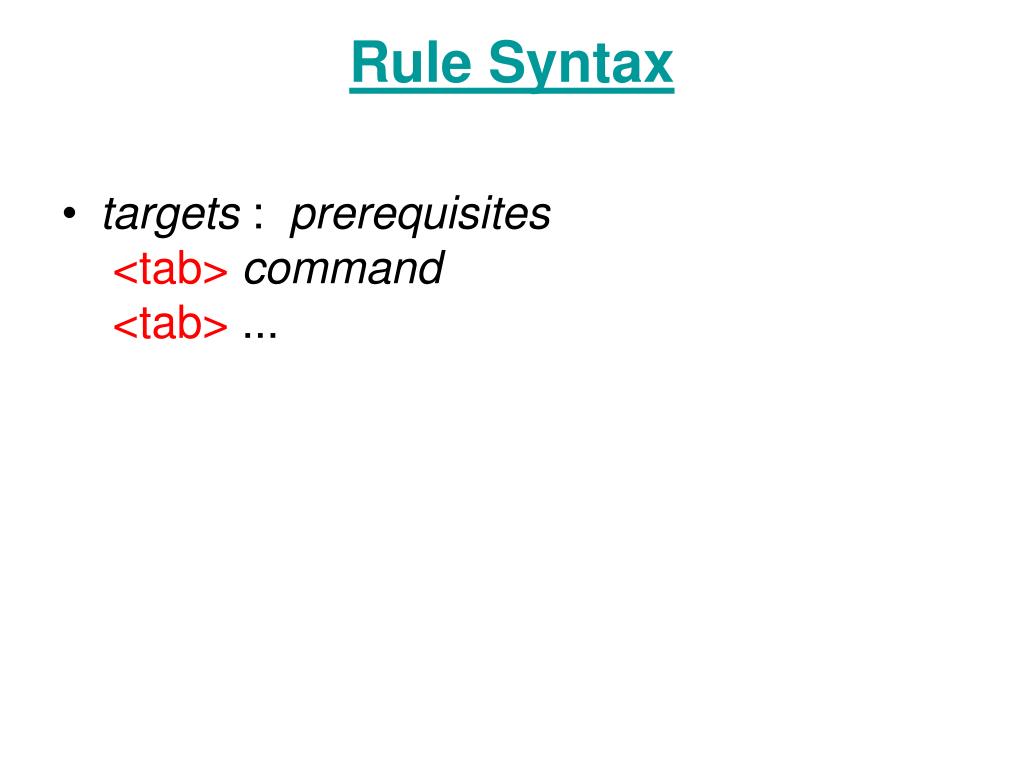 Rule Syntax

• targets : prerequisites
<tab> command
<tab> ...